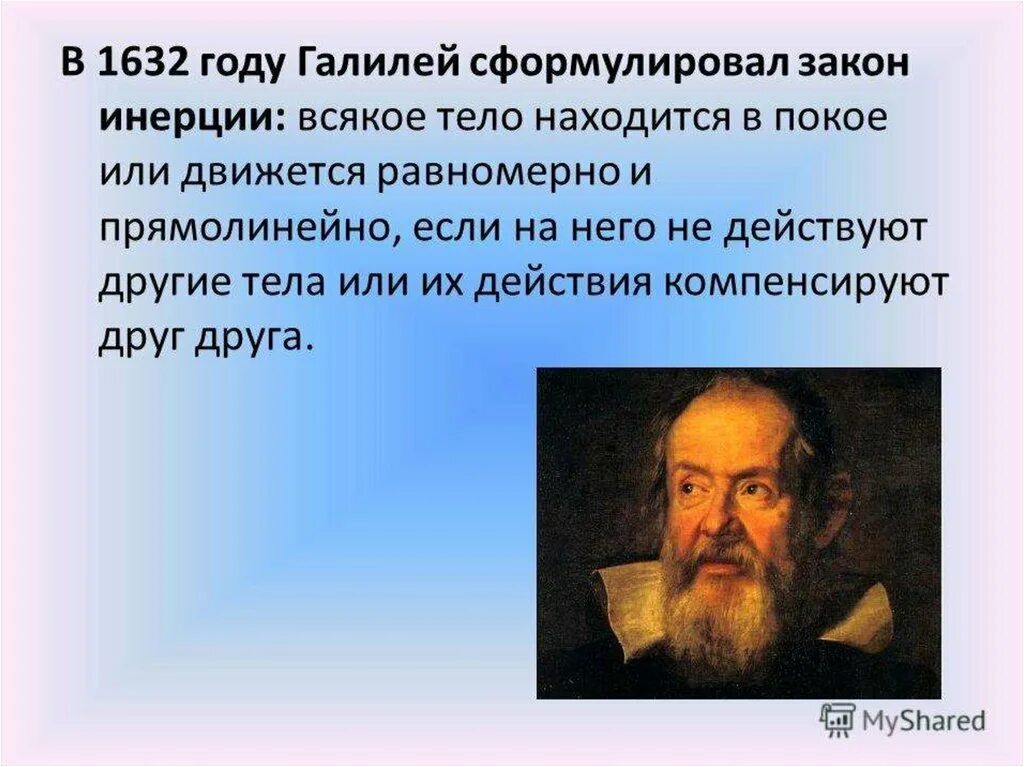 В 1632 году Галилей сформулировал закон инерции: всякое тело находится в покое или движется равномерно и прямолинейно, если на него не действуют другие тела или их действия компенсируют друг друга.

MyShared